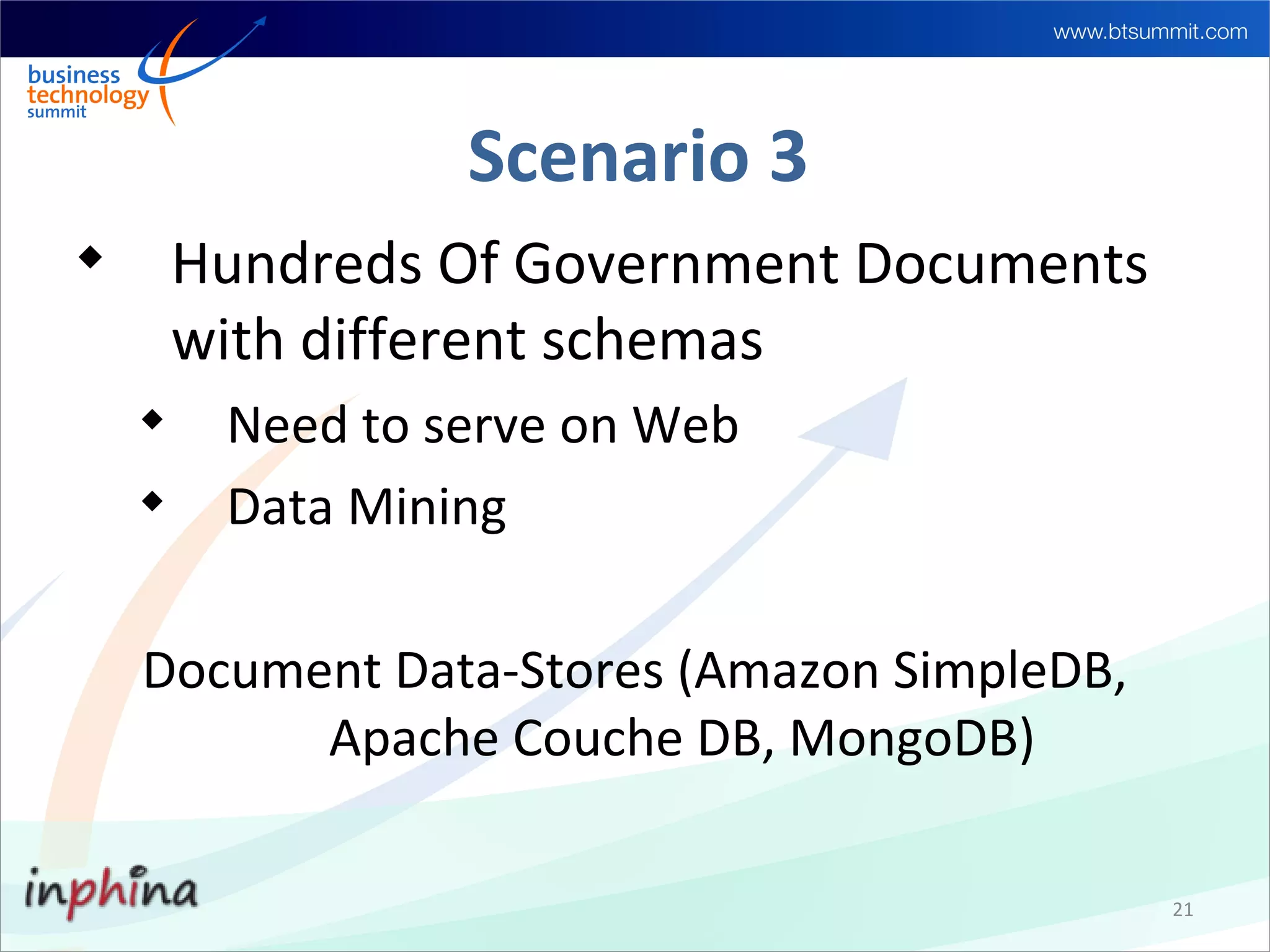 www.btsummit.com

business technology summit

Scenario 3

◆ Hundreds Of Government Documents with different schemas

◆ Need to serve on Web

◆ Data Mining

Document Data-Stores (Amazon SimpleDB, Apache Couche DB, MongoDB)

inphina

21